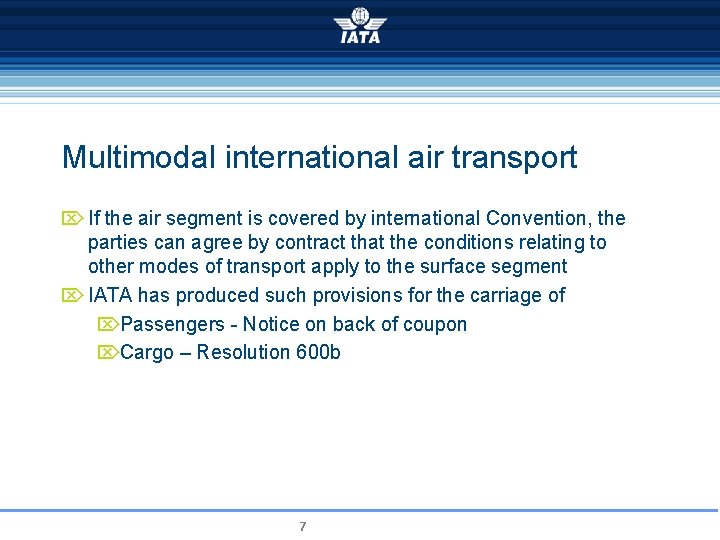 IATA

Multimodal international air transport

If the air segment is covered by international Convention, the parties can agree by contract that the conditions relating to other modes of transport apply to the surface segment

IATA has produced such provisions for the carriage of

Passengers - Notice on back of coupon

Cargo – Resolution 600b

7